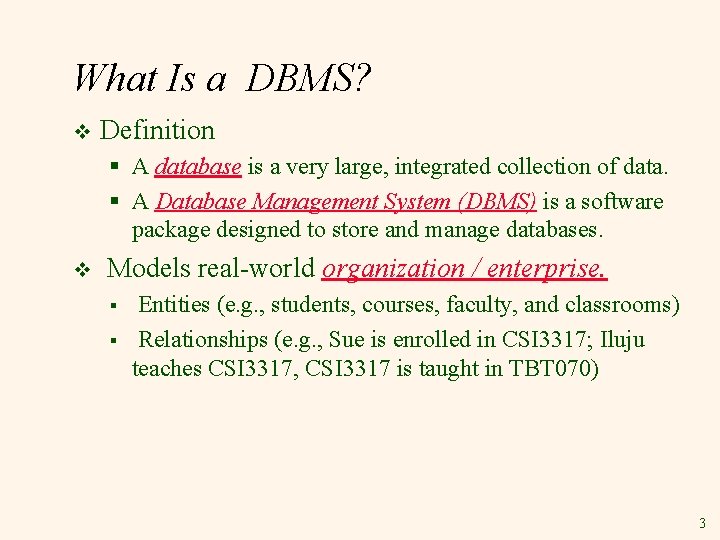 What Is a DBMS?

❖ Definition

▪ A database is a very large, integrated collection of data.

▪ A Database Management System (DBMS) is a software package designed to store and manage databases.

❖ Models real-world organization / enterprise.

▪ Entities (e.g., students, courses, faculty, and classrooms)

▪ Relationships (e.g., Sue is enrolled in CSI3317; Iluju teaches CSI3317, CSI3317 is taught in TBT070)

3